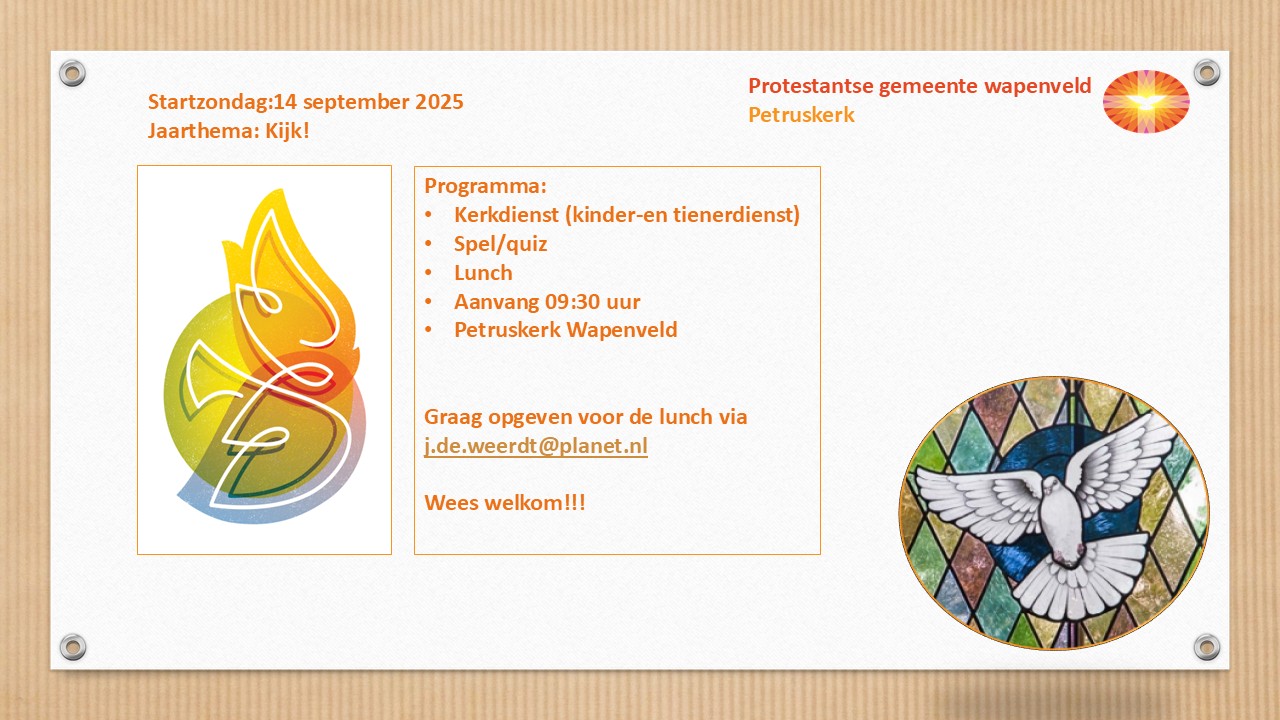 Startzondag:14 september 2025
Jaarthema: Kijk!

Protestantse gemeente wapenveld
Petruskerk

Programma:
• Kerkdienst (kinder-en tienerdienst)
• Spel/quiz
• Lunch
• Aanvang 09:30 uur
• Petruskerk Wapenveld

Graag opgeven voor de lunch via j.de.weerdt@planet.nl

Wees welkom!!!